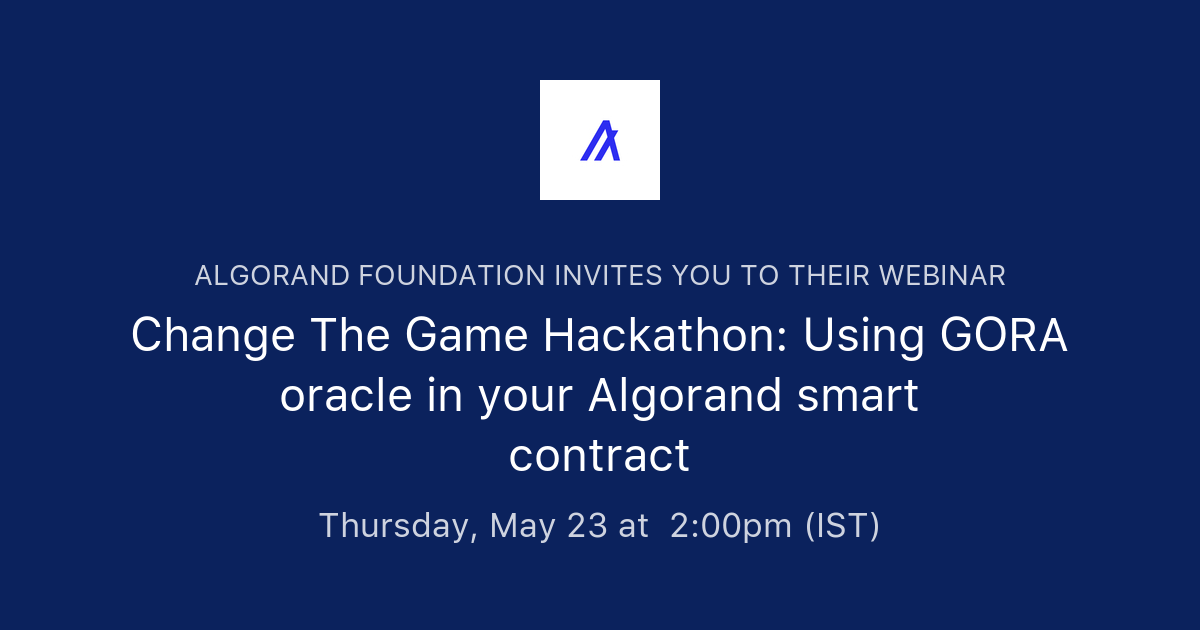 ALGORAND FOUNDATION INVITES YOU TO THEIR WEBINAR

Change The Game Hackathon: Using GORA oracle in your Algorand smart contract

Thursday, May 23 at 2:00pm (IST)